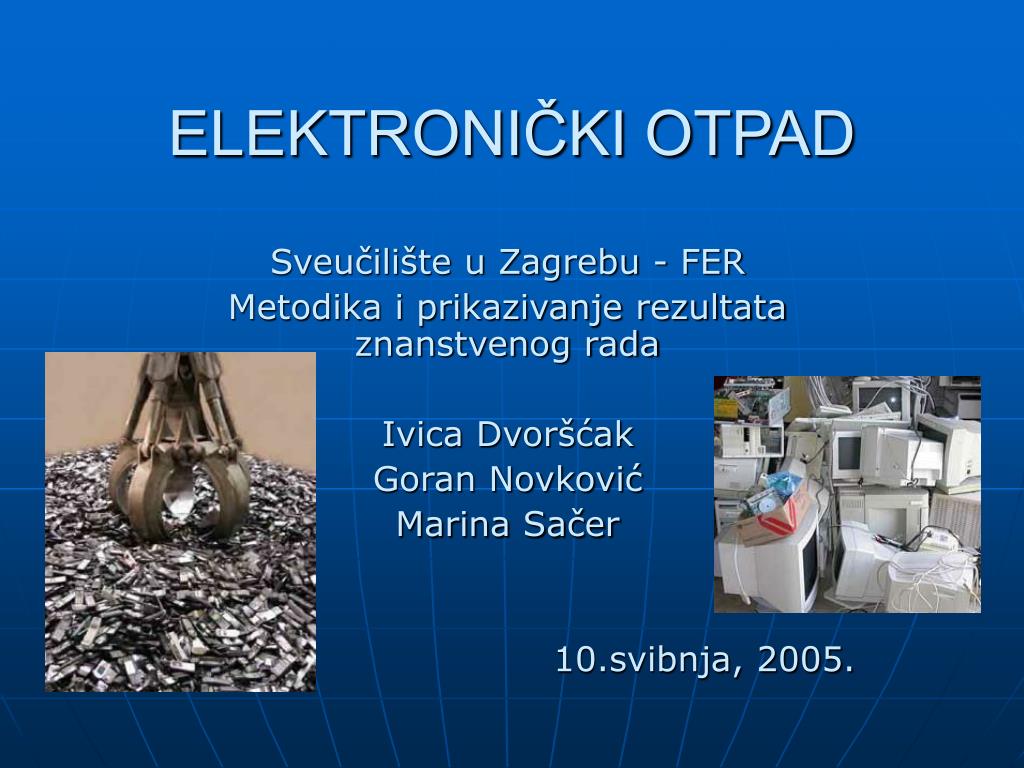 ELEKTRONIČKI OTPAD

Sveučilište u Zagrebu - FER
Metodika i prikazivanje rezultata znanstvenog rada

Ivica Dvoršćak
Goran Novković
Marina Sačer

10.svibnja, 2005.